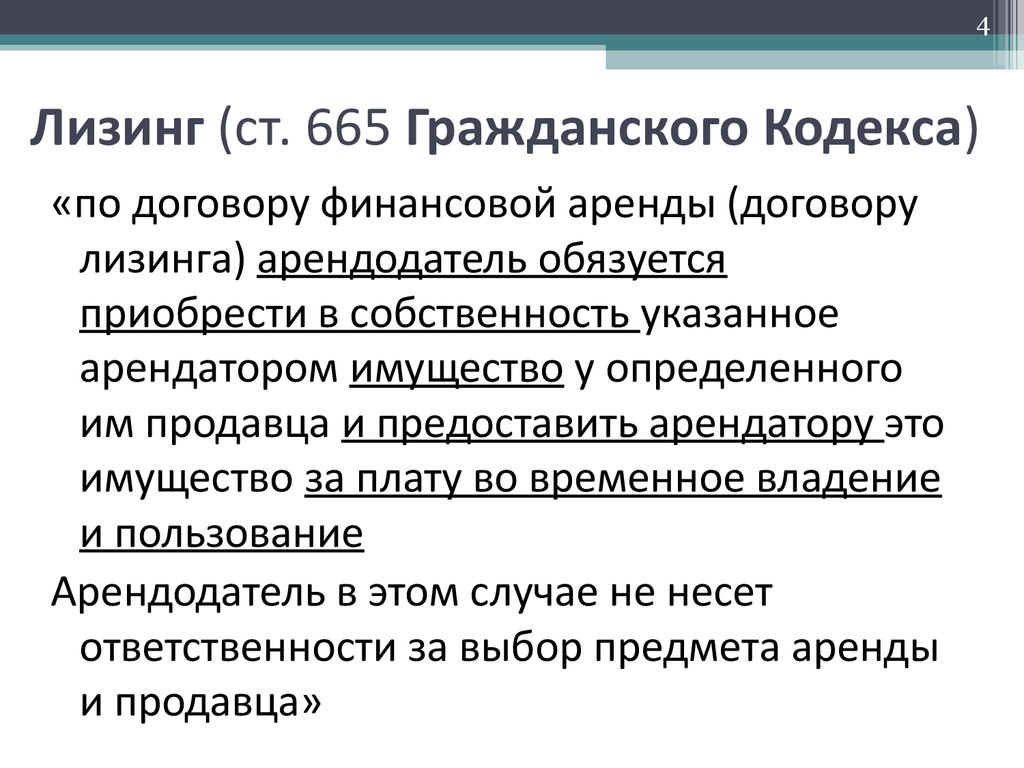 4

Лизинг (ст. 665 Гражданского Кодекса)

«по договору финансовой аренды (договору лизинга) арендодатель обязуется приобрести в собственность указанное арендатором имущество у определенного им продавца и предоставить арендатору это имущество за плату во временное владение и пользование

Арендодатель в этом случае не несет ответственности за выбор предмета аренды и продавца»